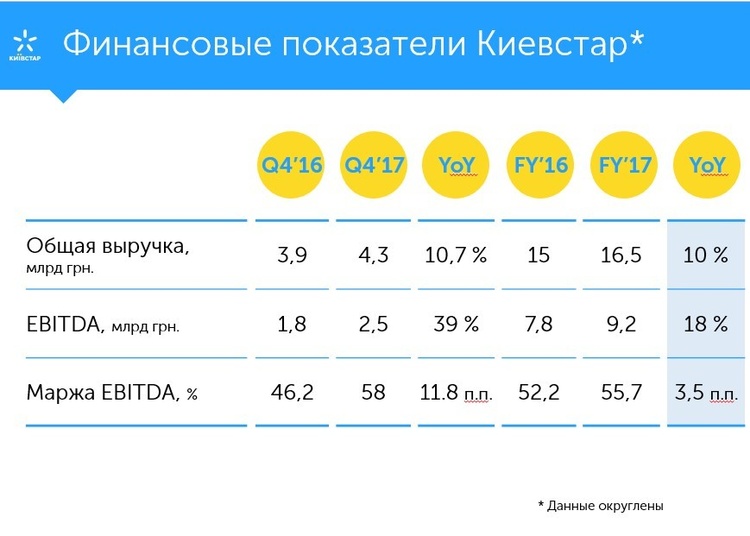 КИЇВСТАР

Финансовые показатели Киевстар*

| | Q4'16 | Q4'17 | YoY | FY'16 | FY'17 | YoY |
|---|---|---|---|---|---|---|
| Общая выручка, млрд грн. | 3,9 | 4,3 | 10,7 % | 15 | 16,5 | 10 % |
| EBITDA, млрд грн. | 1,8 | 2,5 | 39 % | 7,8 | 9,2 | 18 % |
| Маржа EBITDA, % | 46,2 | 58 | 11.8 п.п. | 52,2 | 55,7 | 3,5 п.п. |

* Данные округлены